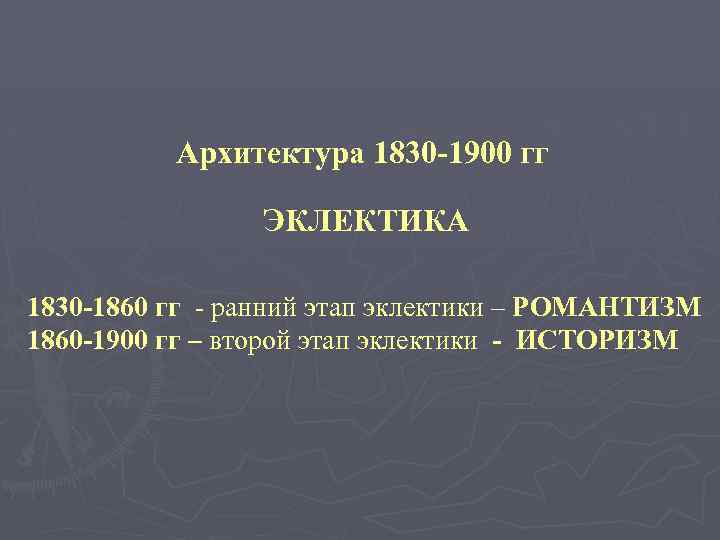 Архитектура 1830-1900 гг

ЭКЛЕКТИКА

1830-1860 гг - ранний этап эклектики – РОМАНТИЗМ
1860-1900 гг – второй этап эклектики - ИСТОРИЗМ